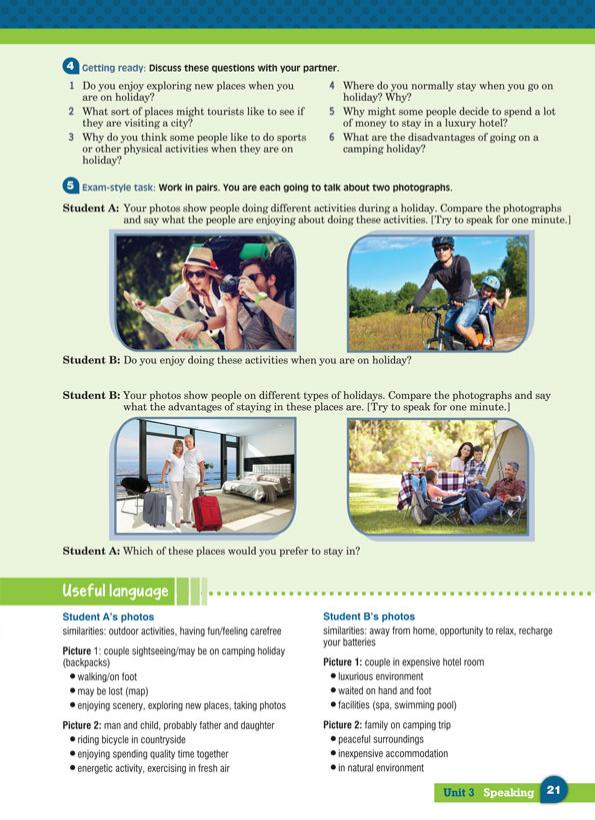 4 Getting ready: Discuss these questions with your partner.

1 Do you enjoy exploring new places when you are on holiday?
2 What sort of places might tourists like to see if they are visiting a city?
3 Why do you think some people like to do sports or other physical activities when they are on holiday?
4 Where do you normally stay when you go on holiday? Why?
5 Why might some people decide to spend a lot of money to stay in a luxury hotel?
6 What are the disadvantages of going on a camping holiday?

5 Exam-style task: Work in pairs. You are each going to talk about two photographs.

Student A: Your photos show people doing different activities during a holiday. Compare the photographs and say what the people are enjoying about doing these activities. [Try to speak for one minute.]

Student B: Do you enjoy doing these activities when you are on holiday?

Student B: Your photos show people on different types of holidays. Compare the photographs and say what the advantages of staying in these places are. [Try to speak for one minute.]

Student A: Which of these places would you prefer to stay in?

Useful language

Student A's photos
similarities: outdoor activities, having fun/feeling carefree
Picture 1: couple sightseeing/may be on camping holiday (backpacks)
• walking/on foot
• may be lost (map)
• enjoying scenery, exploring new places, taking photos
Picture 2: man and child, probably father and daughter
• riding bicycle in countryside
• enjoying spending quality time together
• energetic activity, exercising in fresh air

Student B's photos
similarities: away from home, opportunity to relax, recharge your batteries
Picture 1: couple in expensive hotel room
• luxurious environment
• waited on hand and foot
• facilities (spa, swimming pool)
Picture 2: family on camping trip
• peaceful surroundings
• inexpensive accommodation
• in natural environment

Unit 3 Speaking 21